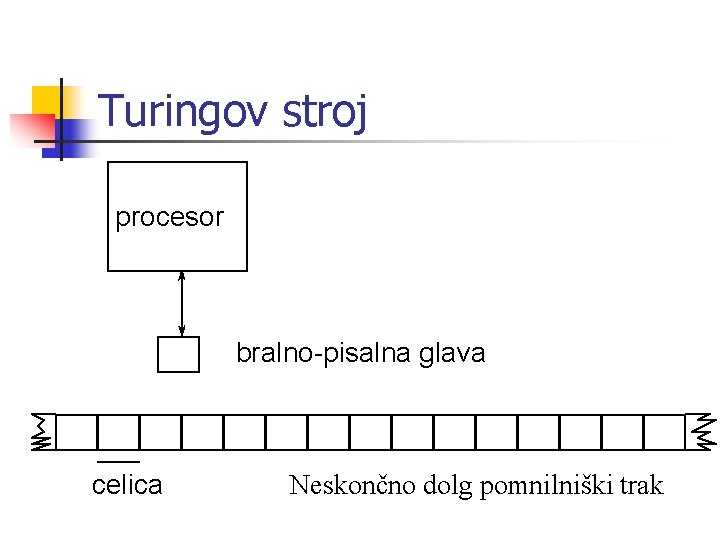 Turingov stroj

procesor

bralno-pisalna glava

celica

Neskončno dolg pomnilniški trak